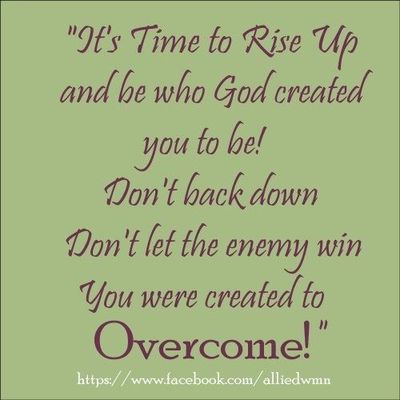 "It's Time to Rise Up and be who God created you to be!
Don't back down
Don't let the enemy win
You were created to
Overcome!"

https://www.facebook.com/alliedwmn